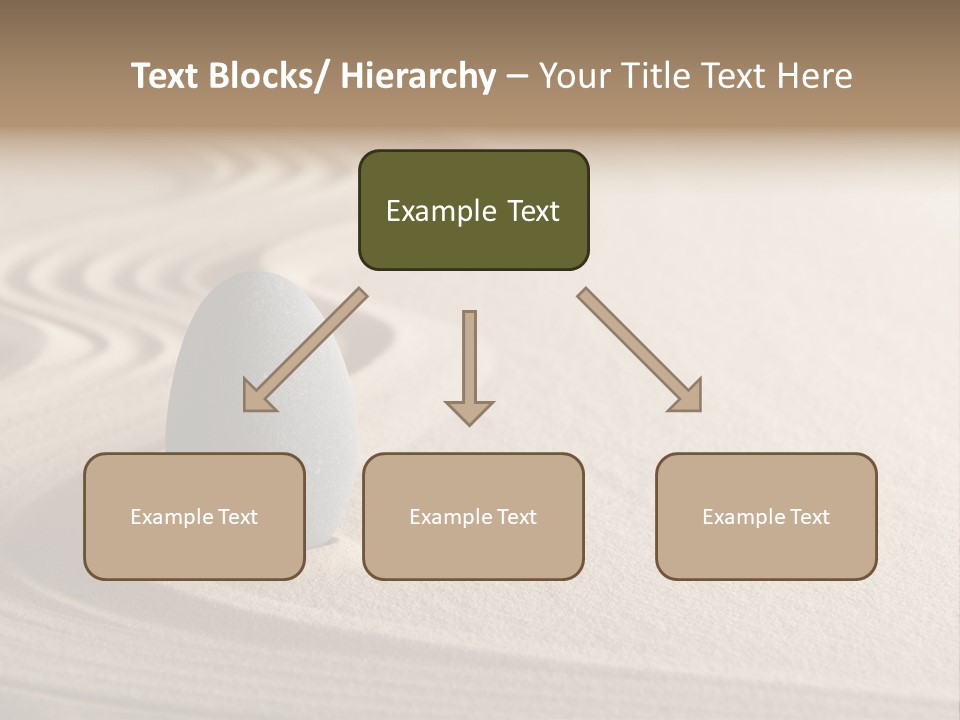 Text Blocks/ Hierarchy – Your Title Text Here

Example Text

Example Text

Example Text

Example Text